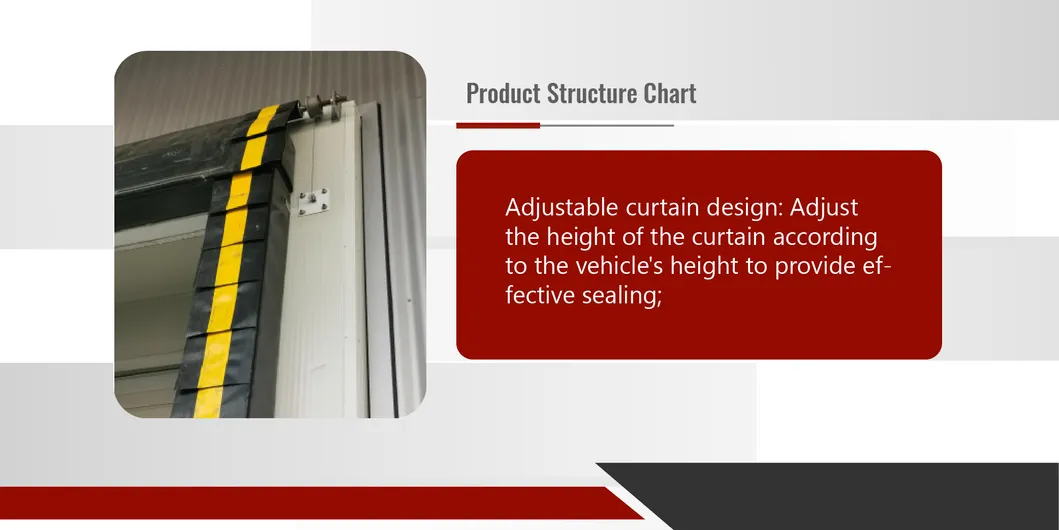 Product Structure Chart

Adjustable curtain design: Adjust the height of the curtain according to the vehicle's height to provide effective sealing;